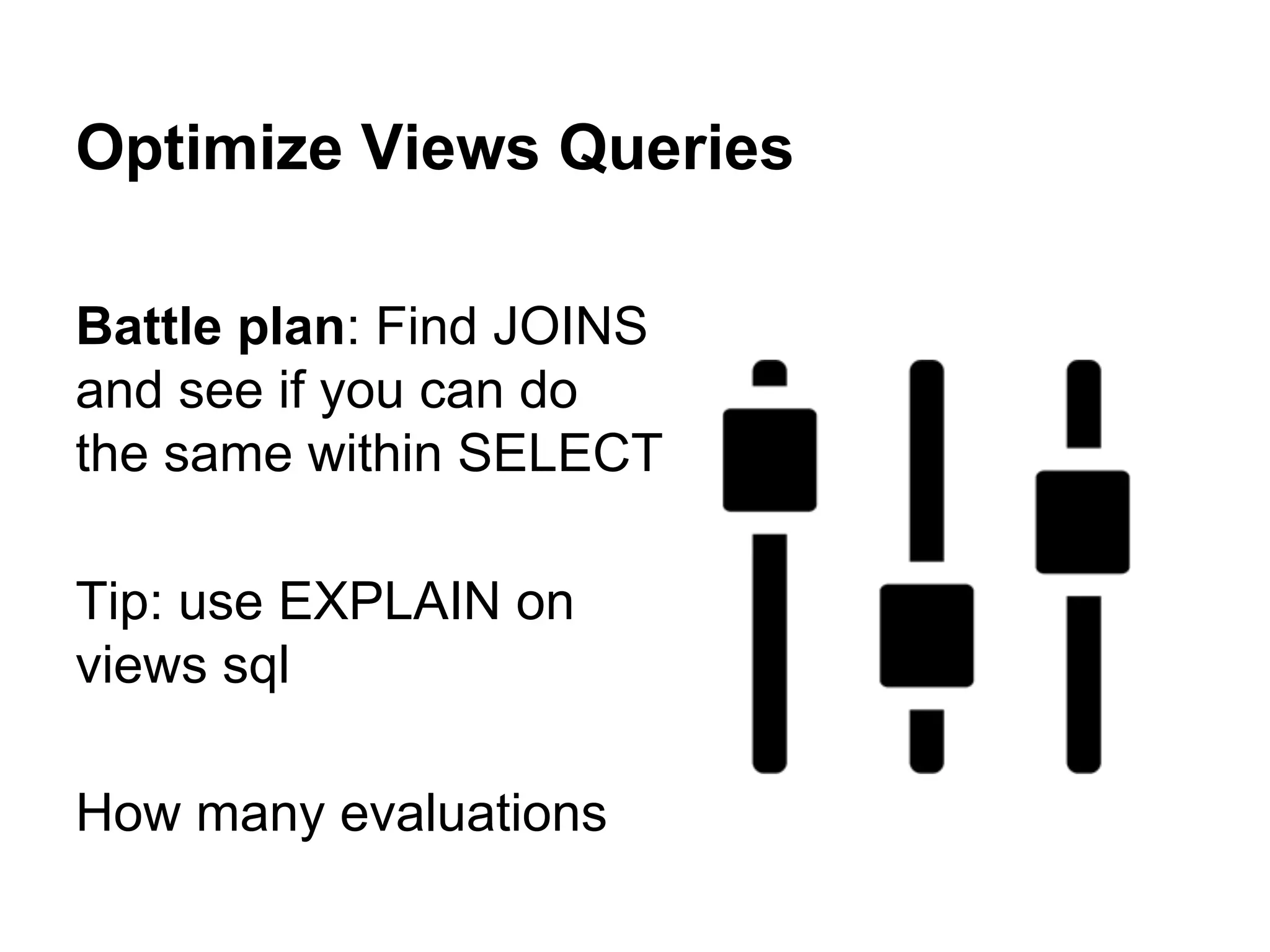 Optimize Views Queries

Battle plan: Find JOINS and see if you can do the same within SELECT

Tip: use EXPLAIN on views sql

How many evaluations